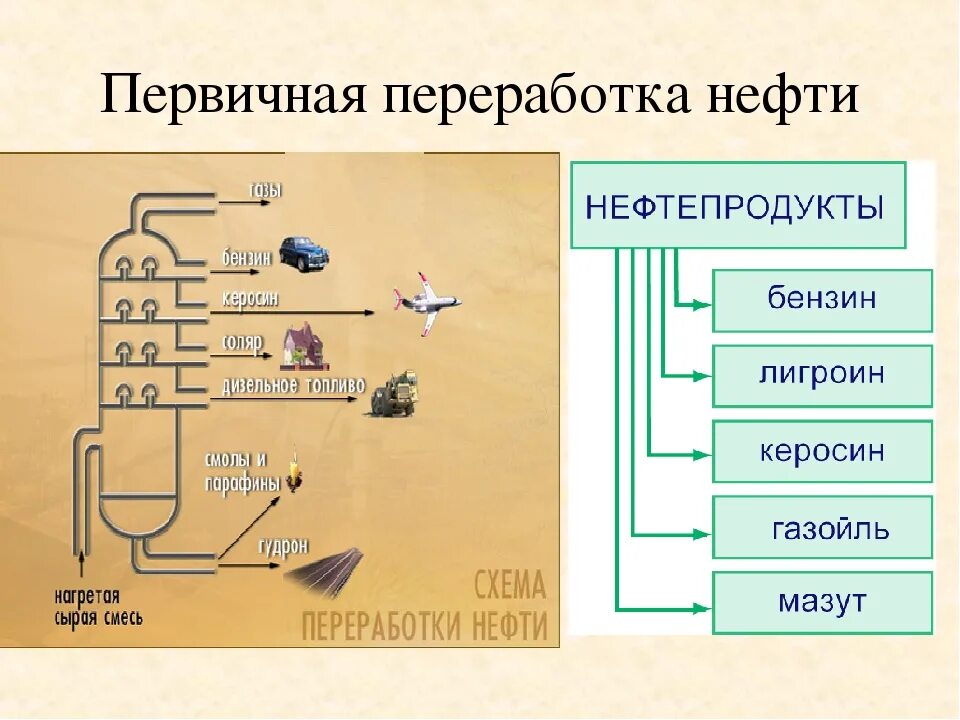 Первичная переработка нефти

газы
бензин
керосин
соляр
дизельное топливо
смолы и парафины
гудрон
нагретая сырая смесь
СХЕМА ПЕРЕРАБОТКИ НЕФТИ

НЕФТЕПРОДУКТЫ
бензин
лигроин
керосин
газойль
мазут